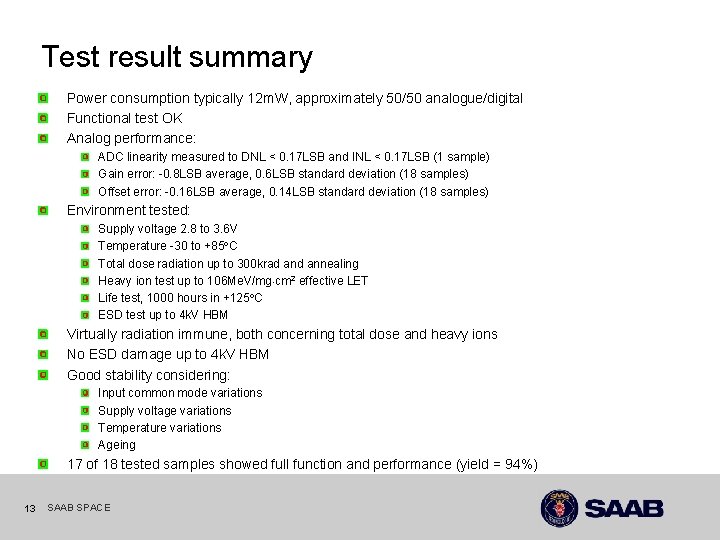 Test result summary

Power consumption typically 12mW, approximately 50/50 analogue/digital

Functional test OK

Analog performance:

ADC linearity measured to DNL < 0.17LSB and INL < 0.17LSB (1 sample)

Gain error: -0.8LSB average, 0.6LSB standard deviation (18 samples)

Offset error: -0.16LSB average, 0.14LSB standard deviation (18 samples)

Environment tested:

Supply voltage 2.8 to 3.6V

Temperature -30 to +85°C

Total dose radiation up to 300krad and annealing

Heavy ion test up to 106MeV/mg·cm² effective LET

Life test, 1000 hours in +125°C

ESD test up to 4kV HBM

Virtually radiation immune, both concerning total dose and heavy ions

No ESD damage up to 4KV HBM

Good stability considering:

Input common mode variations

Supply voltage variations

Temperature variations

Ageing

17 of 18 tested samples showed full function and performance (yield = 94%)

13 SAAB SPACE

SAAB